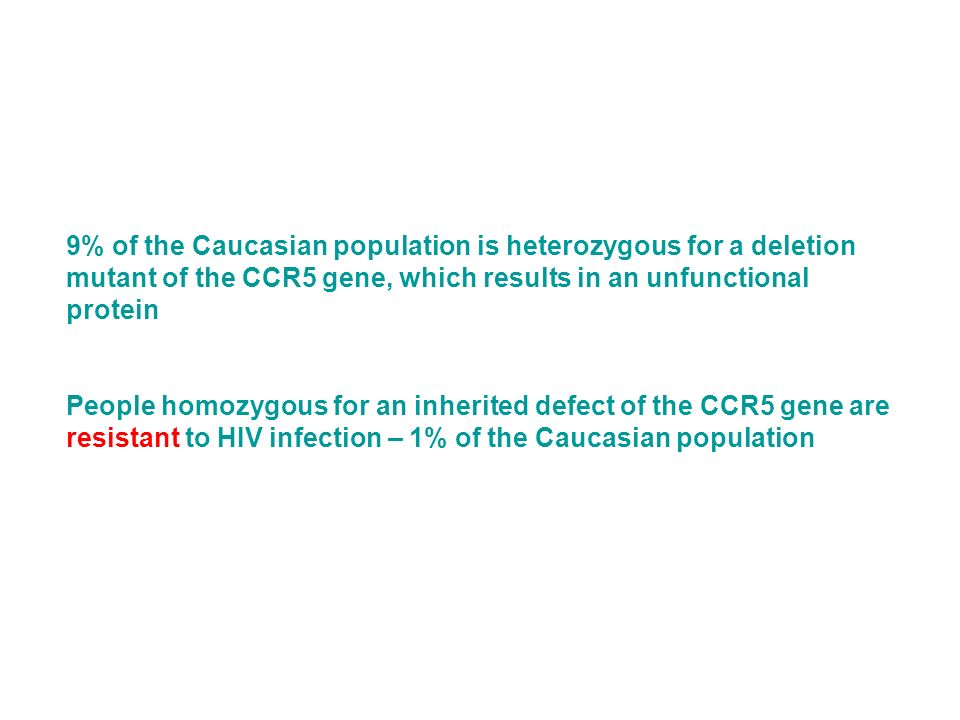 9% of the Caucasian population is heterozygous for a deletion mutant of the CCR5 gene, which results in an unfunctional protein

People homozygous for an inherited defect of the CCR5 gene are resistant to HIV infection – 1% of the Caucasian population